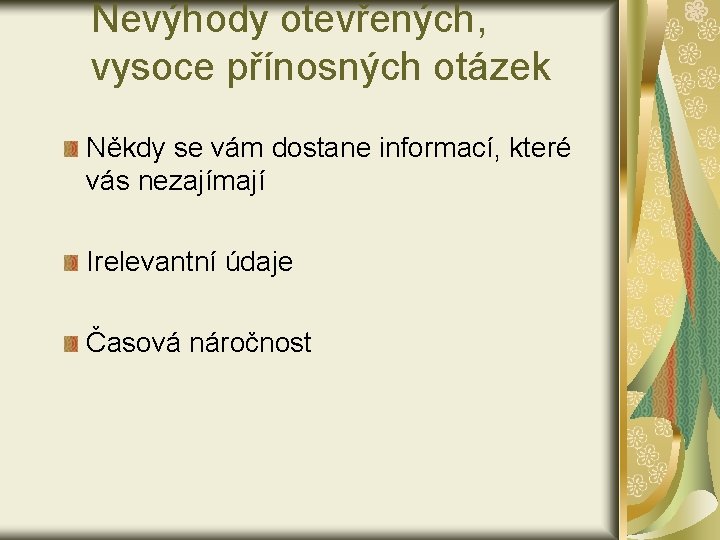 Nevýhody otevřených, vysoce přínosných otázek

Někdy se vám dostane informací, které vás nezajímají

Irelevantní údaje

Časová náročnost